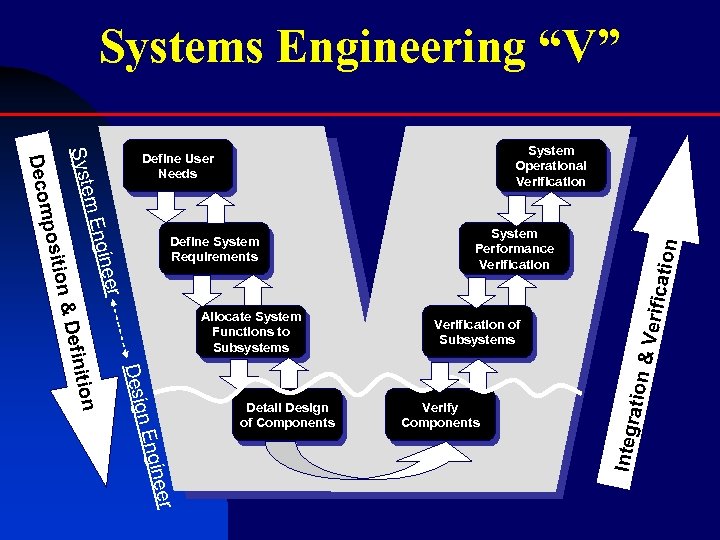 Systems Engineering “V”

Decomposition & Definition

System Engineer

Design Engineer

Define User Needs

Define System Requirements

Allocate System Functions to Subsystems

Detail Design of Components

Verify Components

Verification of Subsystems

System Performance Verification

System Operational Verification

Integration & Verification